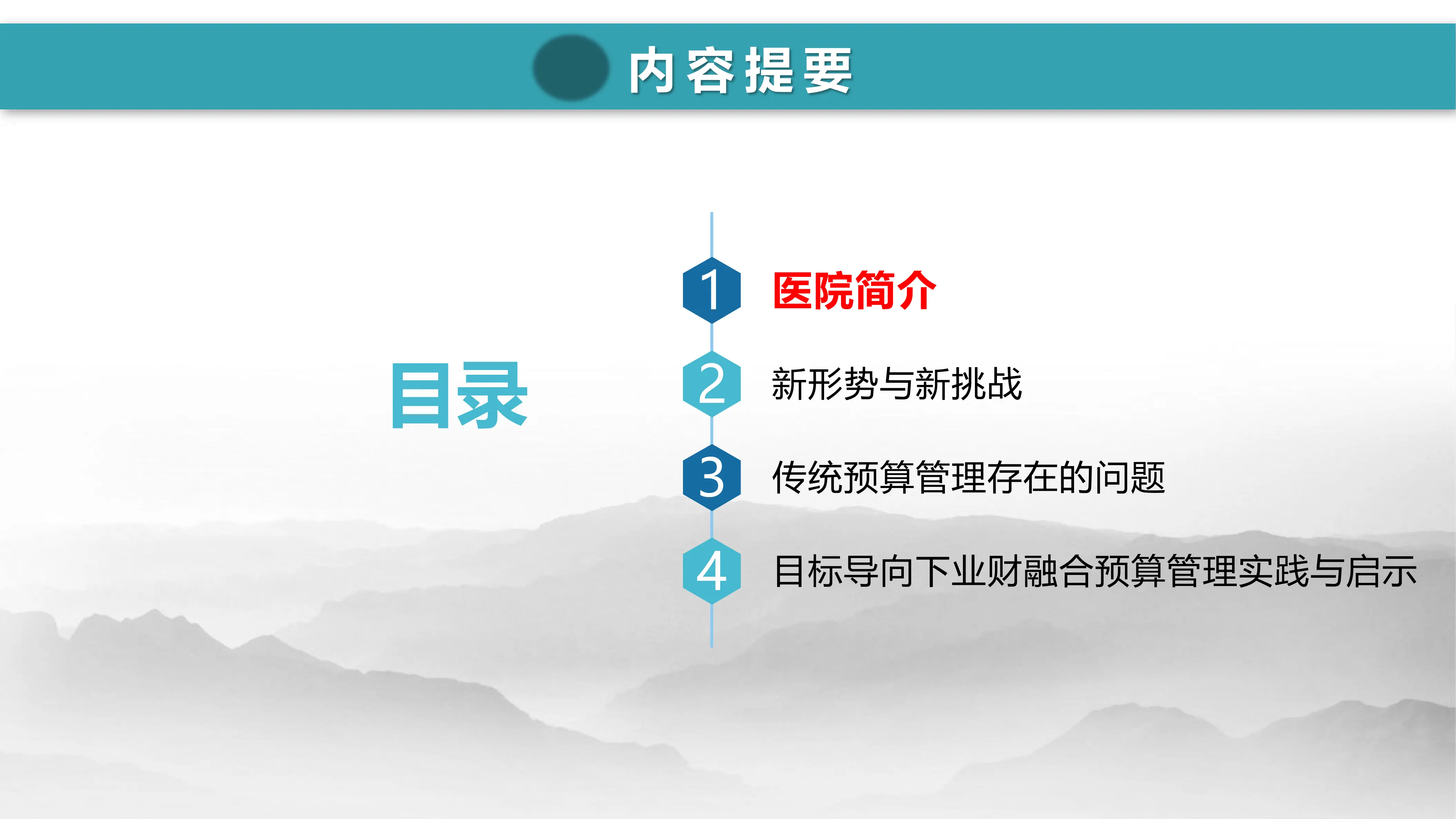 内容提要

目录

1 医院简介

2 新形势与新挑战

3 传统预算管理存在的问题

4 目标导向下业财融合预算管理实践与启示